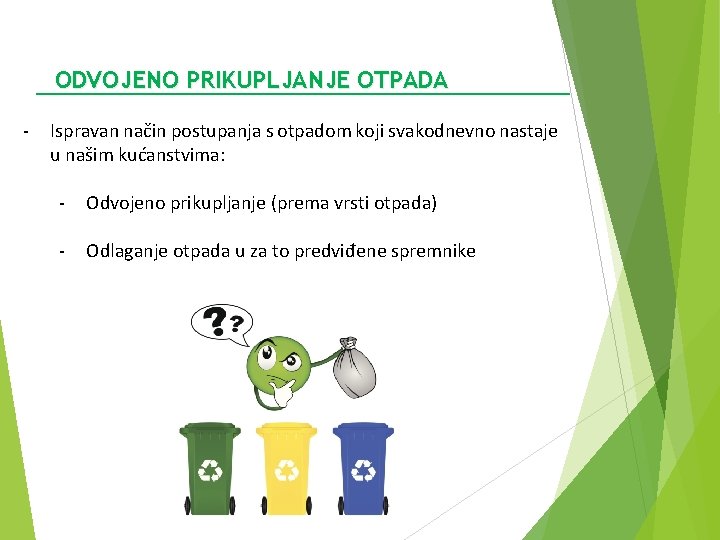 ODVOJENO PRIKUPLJANJE OTPADA

- Ispravan način postupanja s otpadom koji svakodnevno nastaje u našim kućanstvima:

- Odvojeno prikupljanje (prema vrsti otpada)

- Odlaganje otpada u za to predviđene spremnike

??